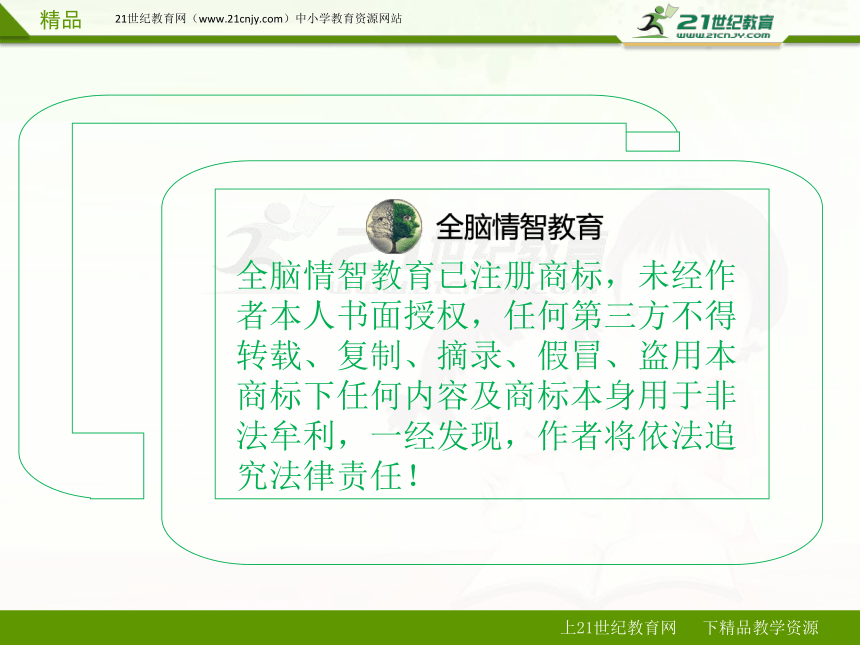 精品 21世纪教育网（www.21cnjy.com）中小学教育资源网站

21世纪教育
www.21cnjy.com

全脑情智教育

全脑情智教育已注册商标，未经作者本人书面授权，任何第三方不得转载、复制、摘录、假冒、盗用本商标下任何内容及商标本身用于非法牟利，一经发现，作者将依法追究法律责任！

上21世纪教育网 下精品教学资源